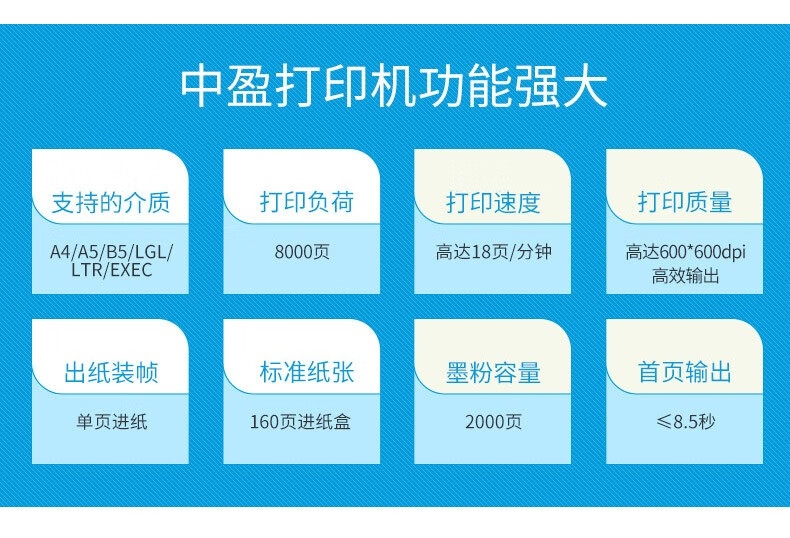 中盈打印机功能强大

支持的介质

A4/A5/B5/LGL/LTR/EXEC

打印负荷

8000页

打印速度

高达18页/分钟

打印质量

高达600*600dpi 高效输出

出纸装帧

单页进纸

标准纸张

160页进纸盒

墨粉容量

2000页

首页输出

≤8.5秒